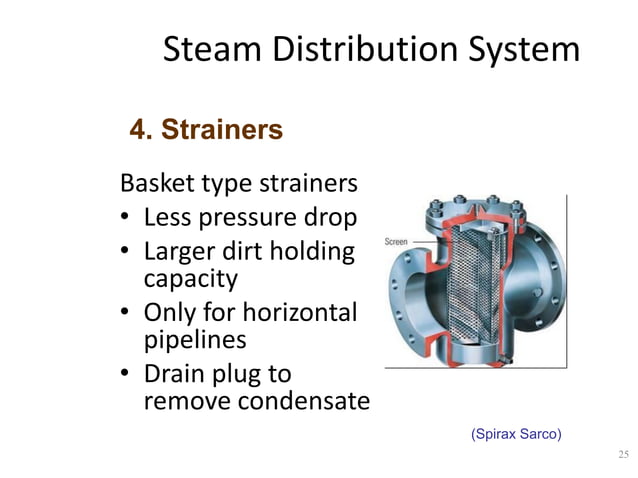 Steam Distribution System

4. Strainers

Basket type strainers
• Less pressure drop
• Larger dirt holding capacity
• Only for horizontal pipelines
• Drain plug to remove condensate

Screen

(Spirax Sarco)

25